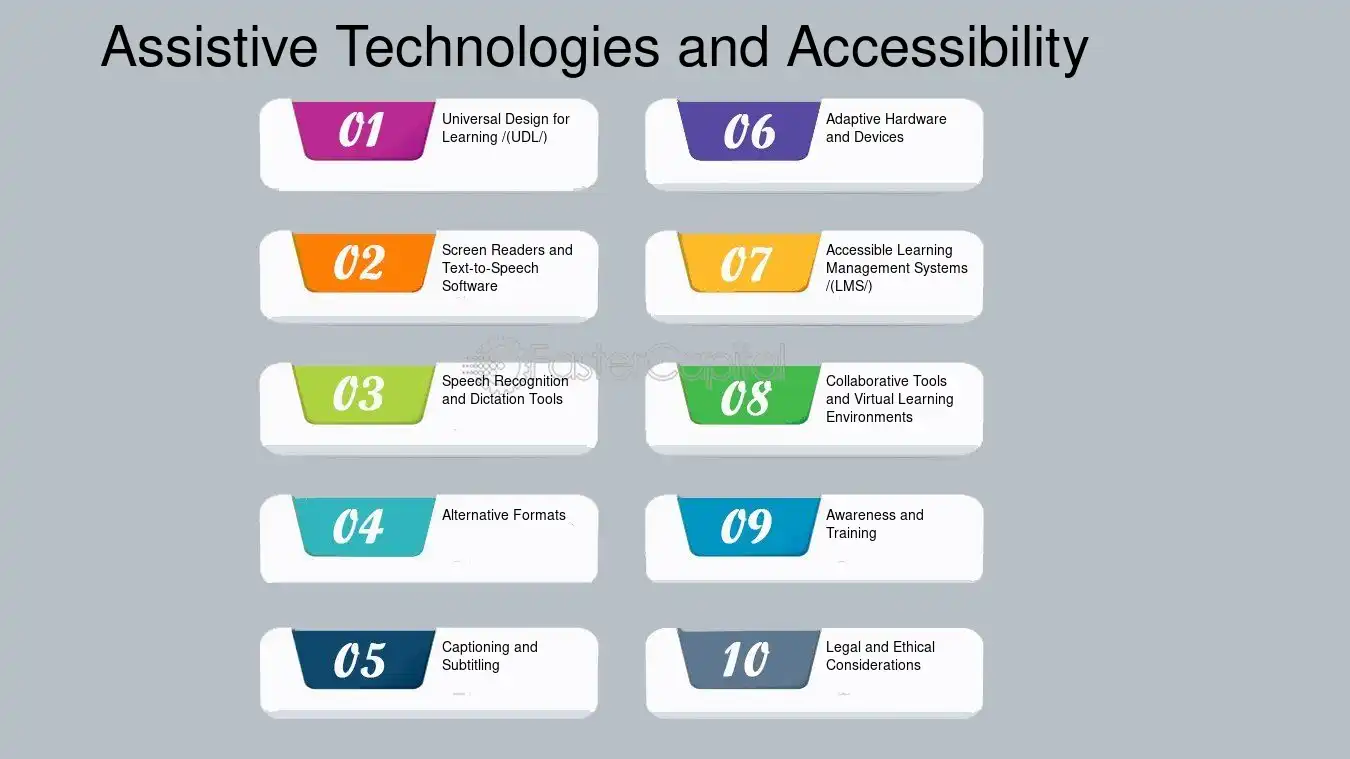 Assistive Technologies and Accessibility

01 Universal Design for Learning /(UDL/)

02 Screen Readers and Text-to-Speech Software

03 Speech Recognition and Dictation Tools

04 Alternative Formats

05 Captioning and Subtitling

06 Adaptive Hardware and Devices

07 Accessible Learning Management Systems /(LMS/)

08 Collaborative Tools and Virtual Learning Environments

09 Awareness and Training

10 Legal and Ethical Considerations

FasterCapital